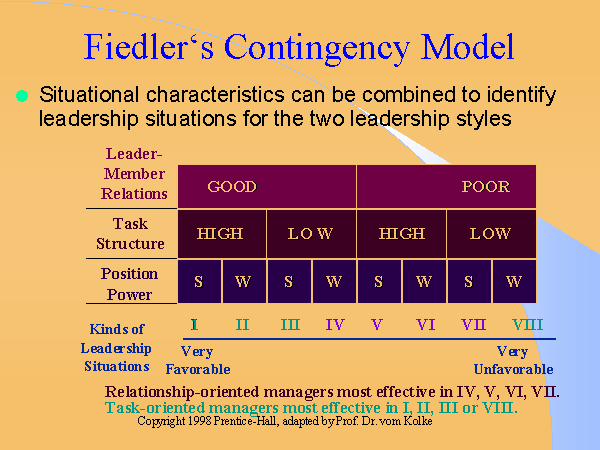 Fiedler‘s Contingency Model

Situational characteristics can be combined to identify leadership situations for the two leadership styles

| Leader-Member Relations | GOOD | | | | POOR | | | |
|---|---|---|---|---|---|---|---|---|
| Task Structure | HIGH | | LOW | | HIGH | | LOW | |
| Position Power | S | W | S | W | S | W | S | W |
| Kinds of Leadership Situations | I | II | III | IV | V | VI | VII | VIII |

Very Favorable

Very Unfavorable

Relationship-oriented managers most effective in IV, V, VI, VII.
Task-oriented managers most effective in I, II, III or VIII.

Copyright 1998 Prentice-Hall, adapted by Prof. Dr. vom Kolke